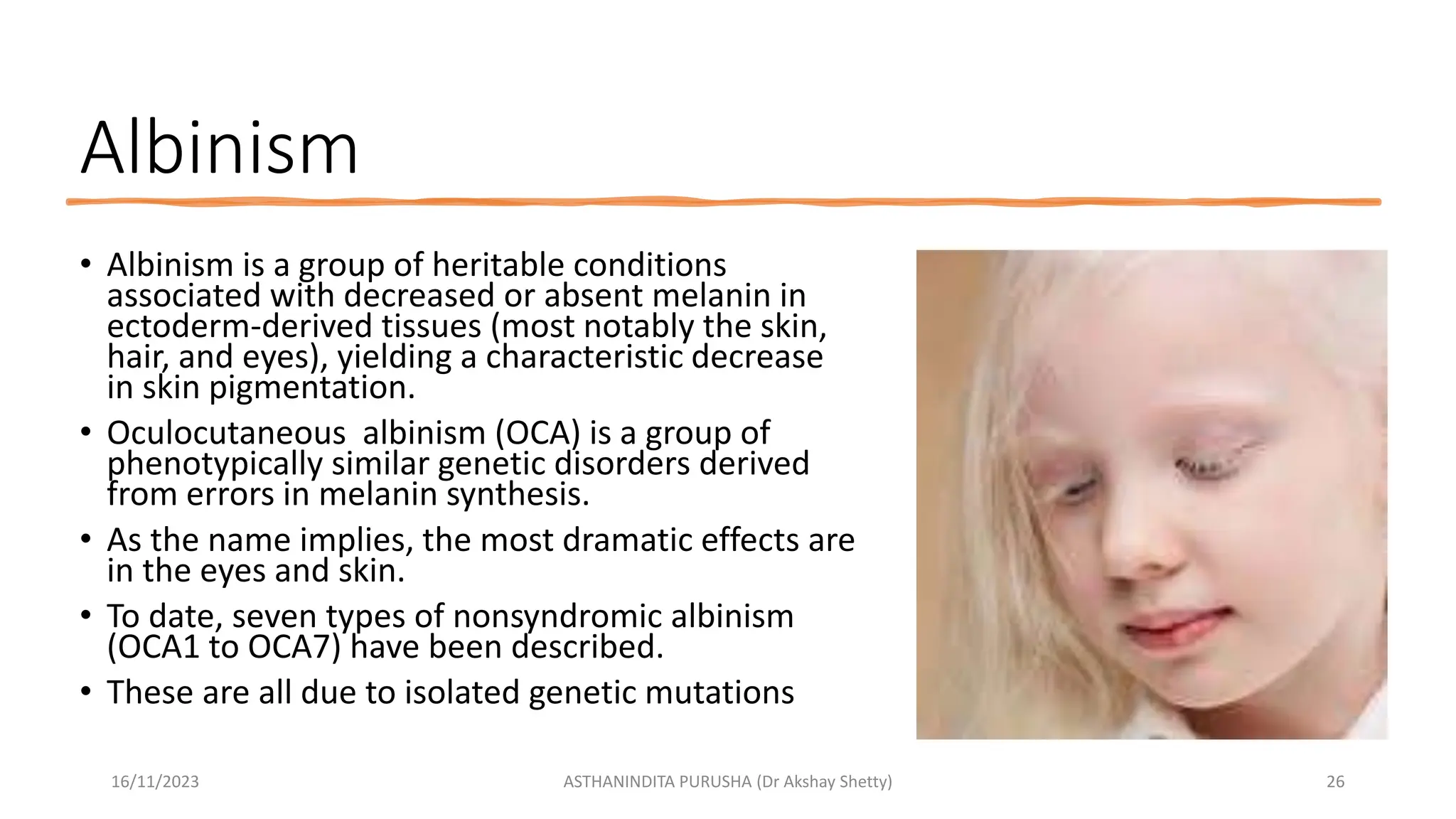 Albinism

• Albinism is a group of heritable conditions associated with decreased or absent melanin in ectoderm-derived tissues (most notably the skin, hair, and eyes), yielding a characteristic decrease in skin pigmentation.

• Oculocutaneous albinism (OCA) is a group of phenotypically similar genetic disorders derived from errors in melanin synthesis.

• As the name implies, the most dramatic effects are in the eyes and skin.

• To date, seven types of nonsyndromic albinism (OCA1 to OCA7) have been described.

• These are all due to isolated genetic mutations

16/11/2023

ASTHANINDITA PURUSHA (Dr Akshay Shetty)

26